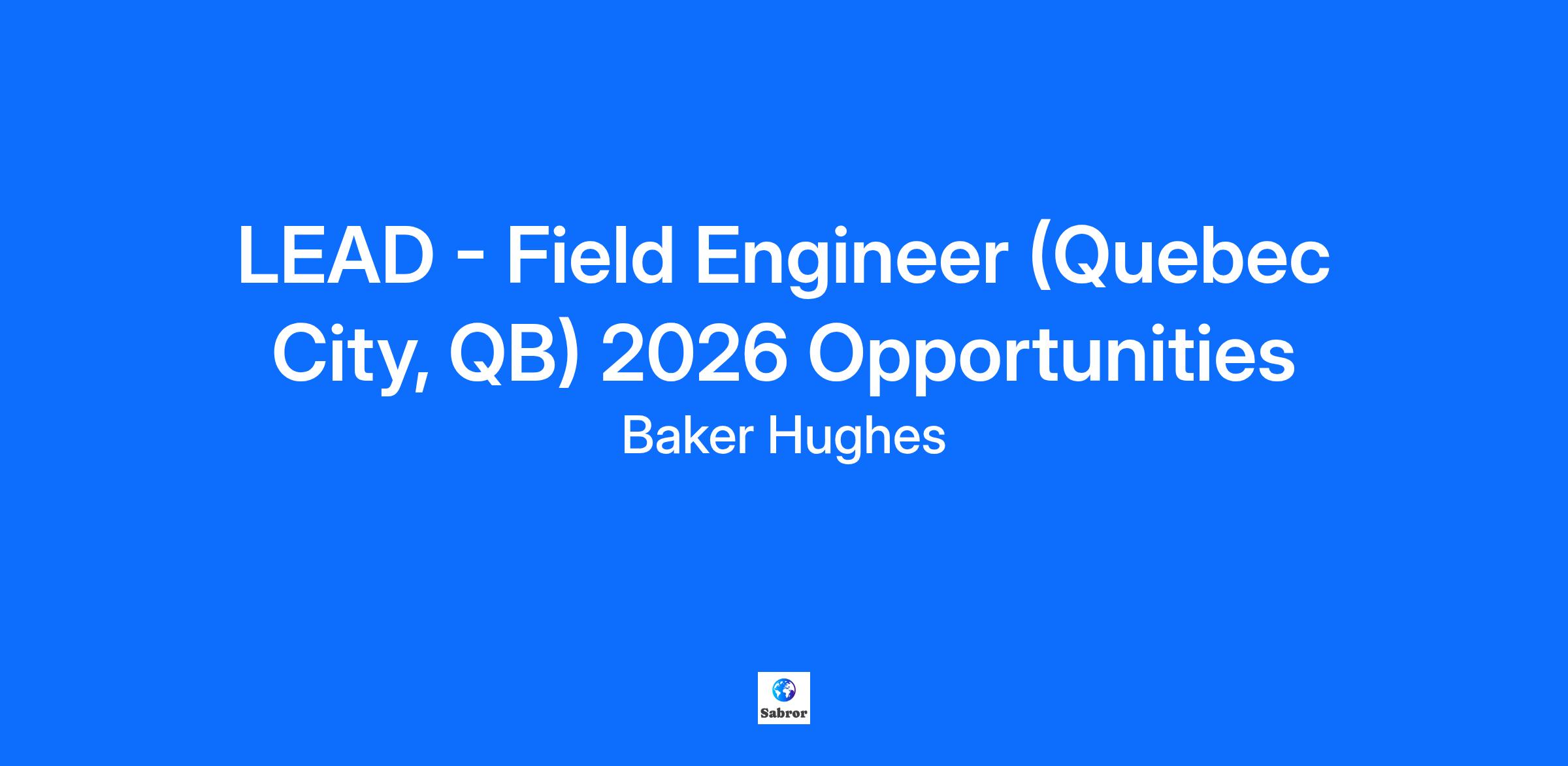 LEAD - Field Engineer (Quebec City, QB) 2026 Opportunities

Baker Hughes

Sabror